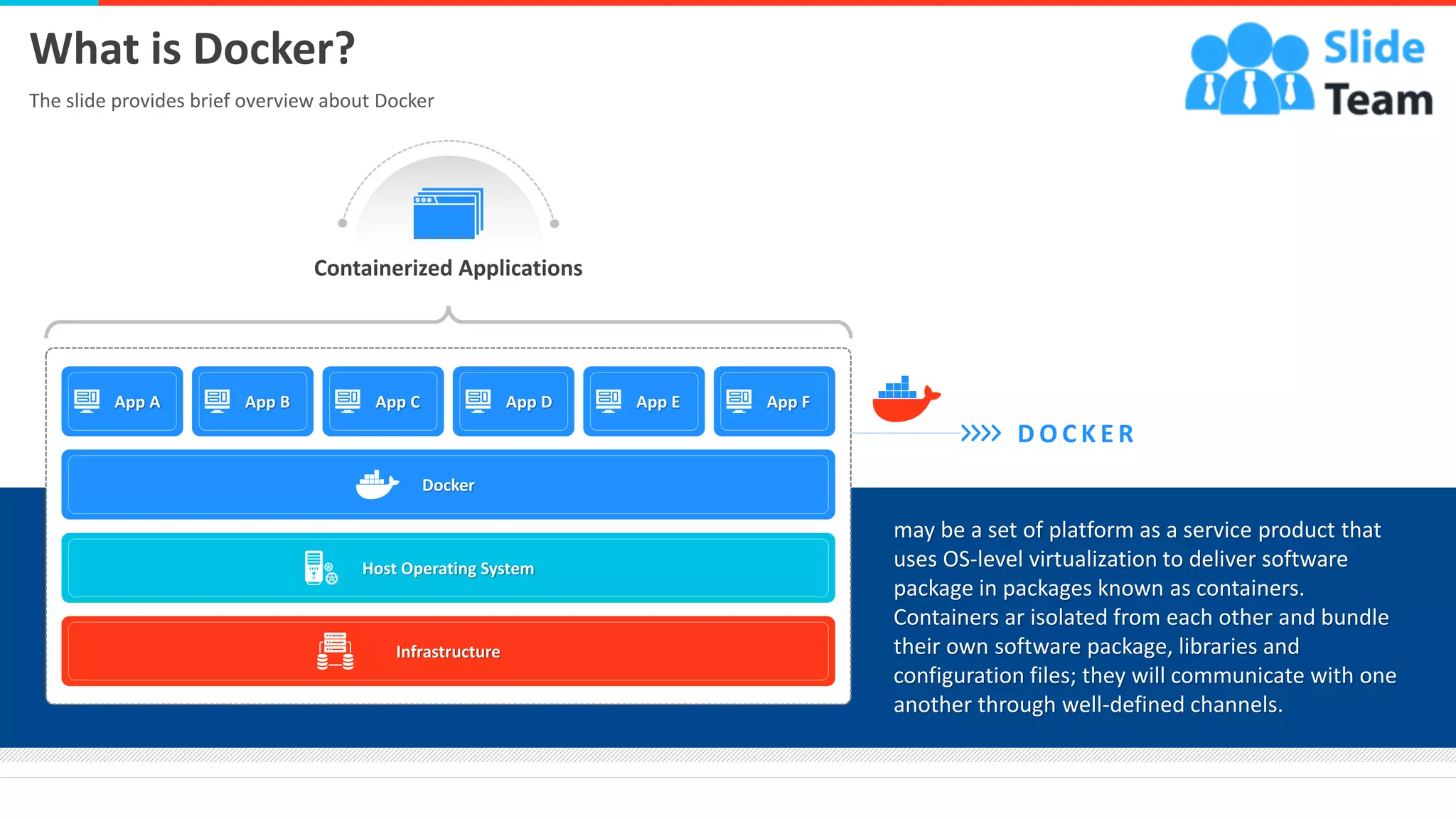 What is Docker?

The slide provides brief overview about Docker

Slide Team

Containerized Applications

App A
App B
App C
App D
App E
App F

Docker

Host Operating System

Infrastructure

DOCKER

may be a set of platform as a service product that uses OS-level virtualization to deliver software package in packages known as containers. Containers ar isolated from each other and bundle their own software package, libraries and configuration files; they will communicate with one another through well-defined channels.